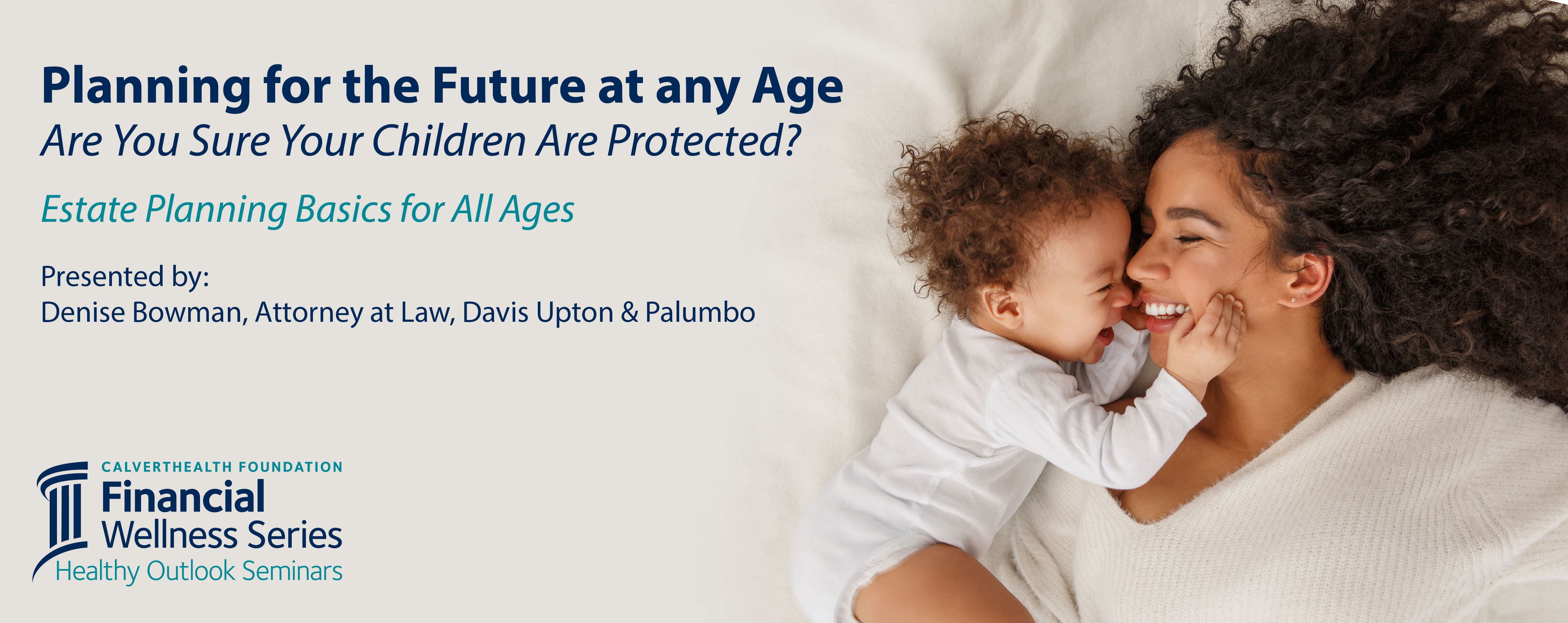 Planning for the Future at any Age
Are You Sure Your Children Are Protected?

Estate Planning Basics for All Ages

Presented by:
Denise Bowman, Attorney at Law, Davis Upton & Palumbo

CALVERTHEALTH FOUNDATION
Financial
Wellness Series
Healthy Outlook Seminars